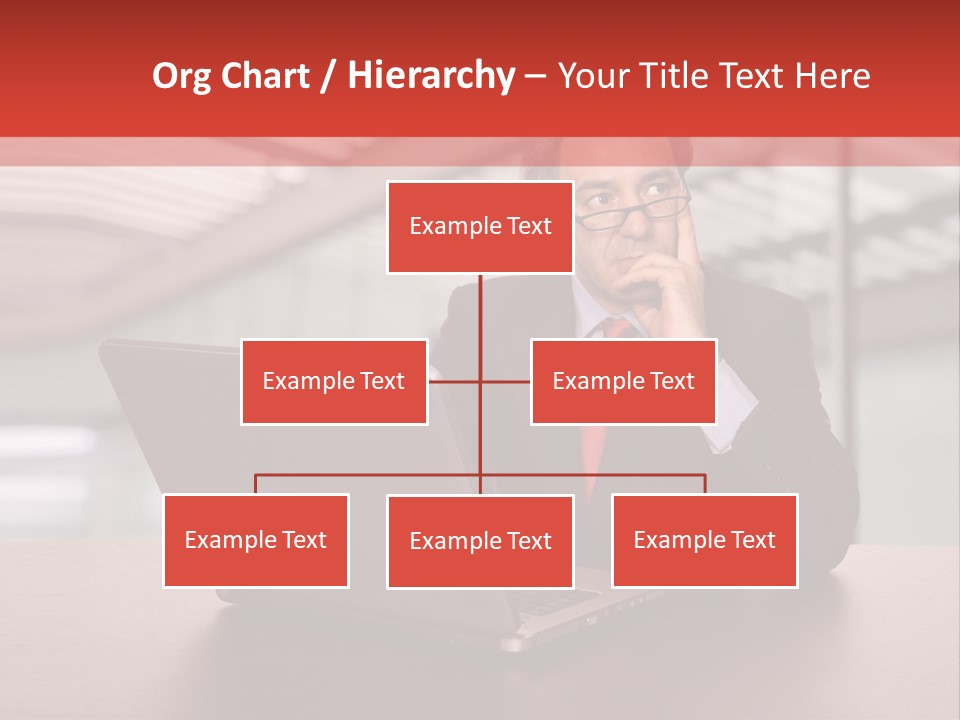 Org Chart / Hierarchy – Your Title Text Here

Example Text

Example Text

Example Text

Example Text

Example Text

Example Text